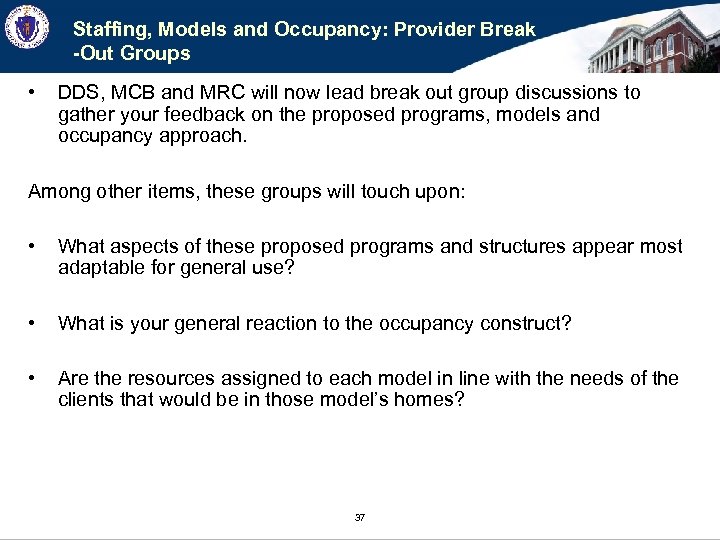 Staffing, Models and Occupancy: Provider Break -Out Groups

• DDS, MCB and MRC will now lead break out group discussions to gather your feedback on the proposed programs, models and occupancy approach.

Among other items, these groups will touch upon:

• What aspects of these proposed programs and structures appear most adaptable for general use?

• What is your general reaction to the occupancy construct?

• Are the resources assigned to each model in line with the needs of the clients that would be in those model's homes?

37